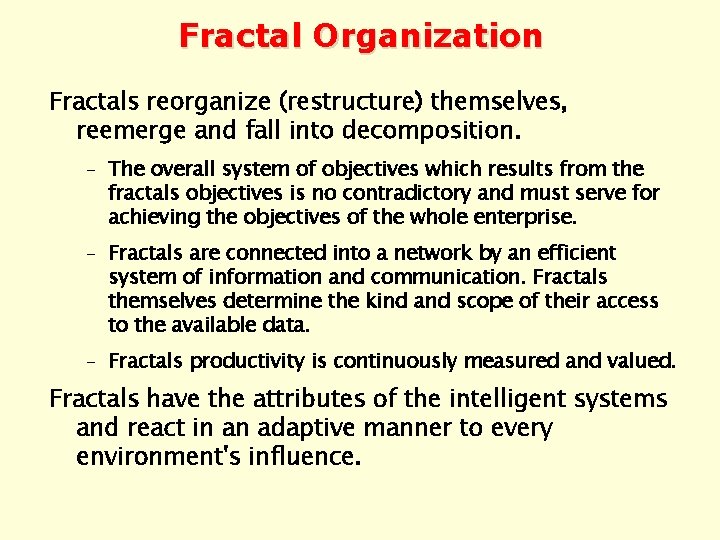 Fractal Organization

Fractals reorganize (restructure) themselves, reemerge and fall into decomposition.

– The overall system of objectives which results from the fractals objectives is no contradictory and must serve for achieving the objectives of the whole enterprise.

– Fractals are connected into a network by an efficient system of information and communication. Fractals themselves determine the kind and scope of their access to the available data.

– Fractals productivity is continuously measured and valued.

Fractals have the attributes of the intelligent systems and react in an adaptive manner to every environment's influence.